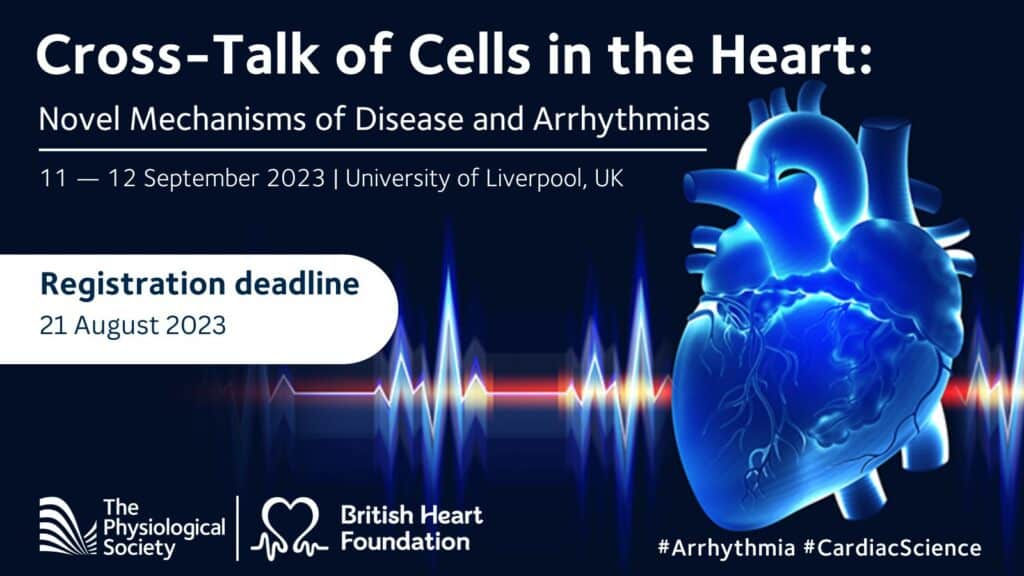 Cross-Talk of Cells in the Heart:

Novel Mechanisms of Disease and Arrhythmias

11 — 12 September 2023 | University of Liverpool, UK

Registration deadline
21 August 2023

The
Physiological
Society

British Heart
Foundation

#Arrhythmia #CardiacScience